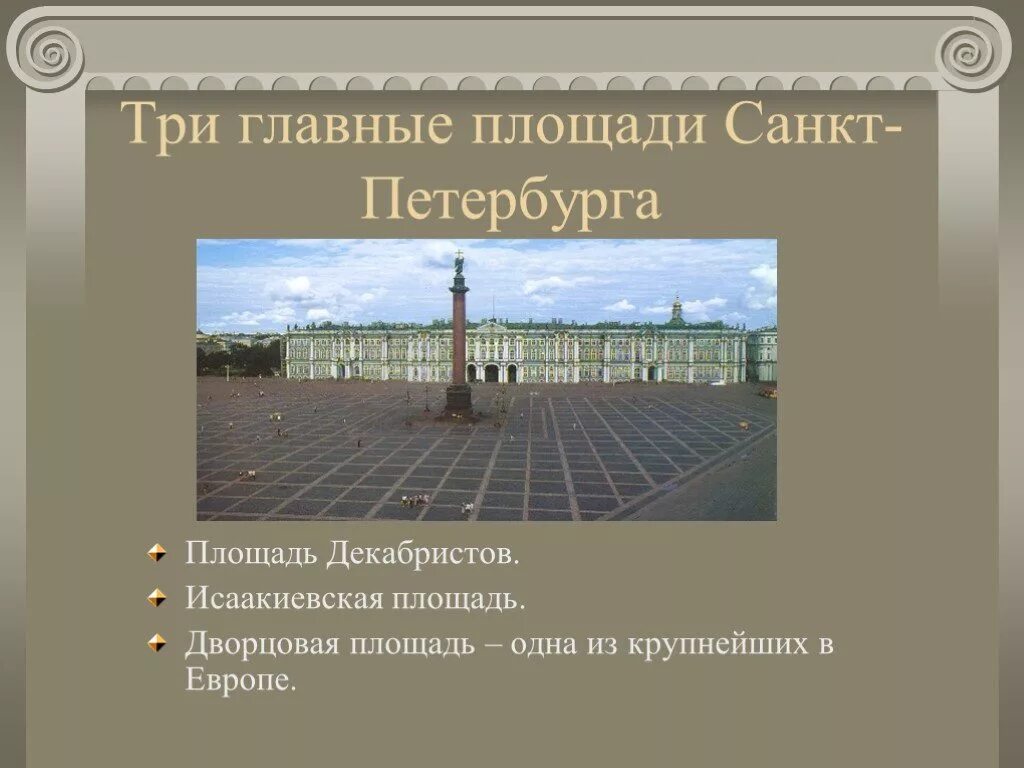 Три главные площади Санкт-Петербурга

Площадь Декабристов.

Исаакиевская площадь.

Дворцовая площадь – одна из крупнейших в Европе.